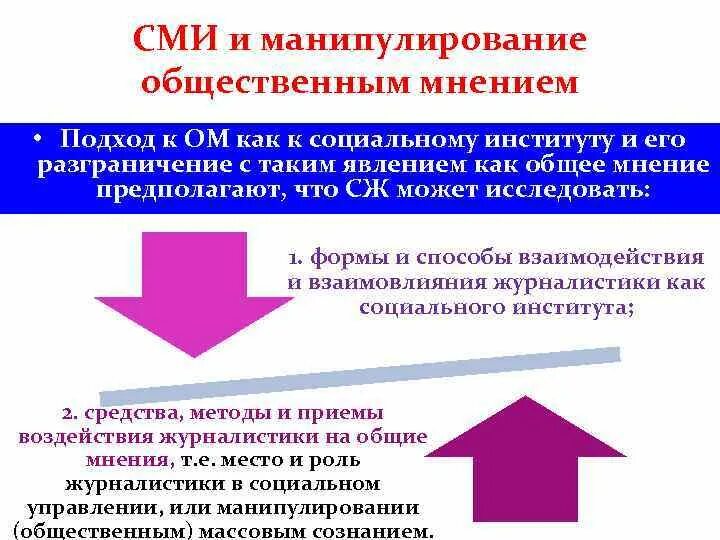 СМИ и манипулирование общественным мнением

• Подход к ОМ как к социальному институту и его разграничение с таким явлением как общее мнение предполагают, что СЖ может исследовать:

1. формы и способы взаимодействия и взаимовлияния журналистики как социального института;

2. средства, методы и приемы воздействия журналистики на общие мнения, т.е. место и роль журналистики в социальном управлении, или манипулировании (общественным) массовым сознанием.